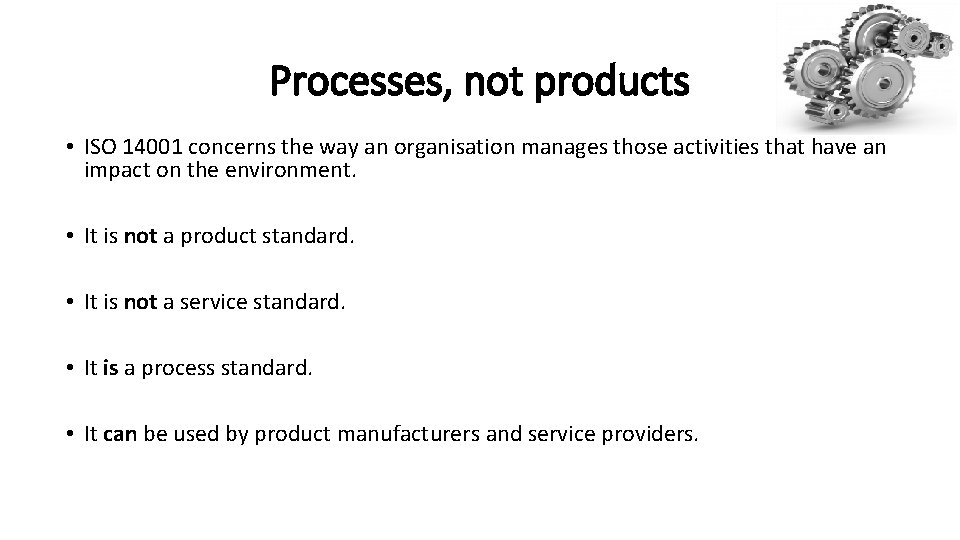 Processes, not products

• ISO 14001 concerns the way an organisation manages those activities that have an impact on the environment.

• It is not a product standard.

• It is not a service standard.

• It is a process standard.

• It can be used by product manufacturers and service providers.